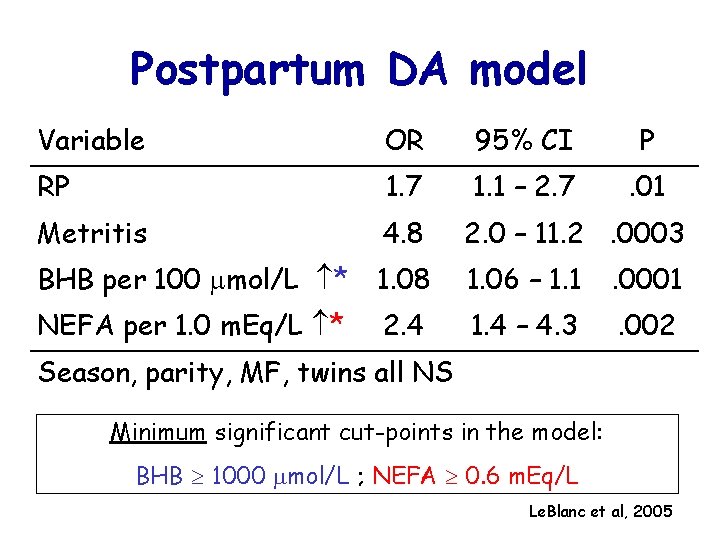 Postpartum DA model

| Variable | OR | 95% CI | P |
|---|---|---|---|
| RP | 1.7 | 1.1 – 2.7 | .01 |
| Metritis | 4.8 | 2.0 – 11.2 | .0003 |
| BHB per 100 $\mu$mol/L $\uparrow$* | 1.08 | 1.06 – 1.1 | .0001 |
| NEFA per 1.0 mEq/L $\uparrow$* | 2.4 | 1.4 – 4.3 | .002 |

Season, parity, MF, twins all NS

Minimum significant cut-points in the model:

BHB $\geq$ 1000 $\mu$mol/L ; NEFA $\geq$ 0.6 mEq/L

LeBlanc et al, 2005